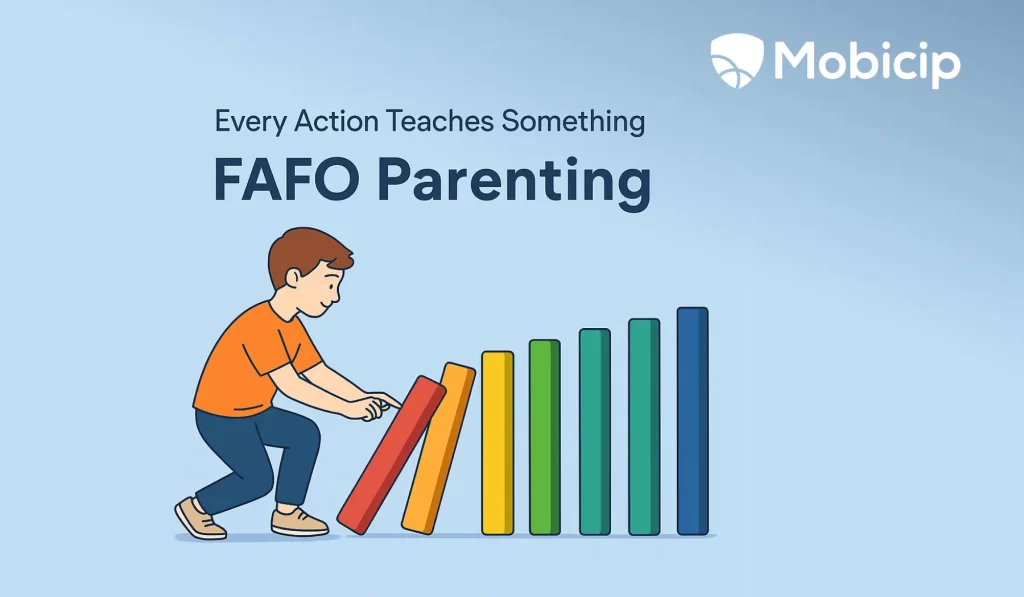 Mobicip

Every Action Teaches Something

FAFO Parenting